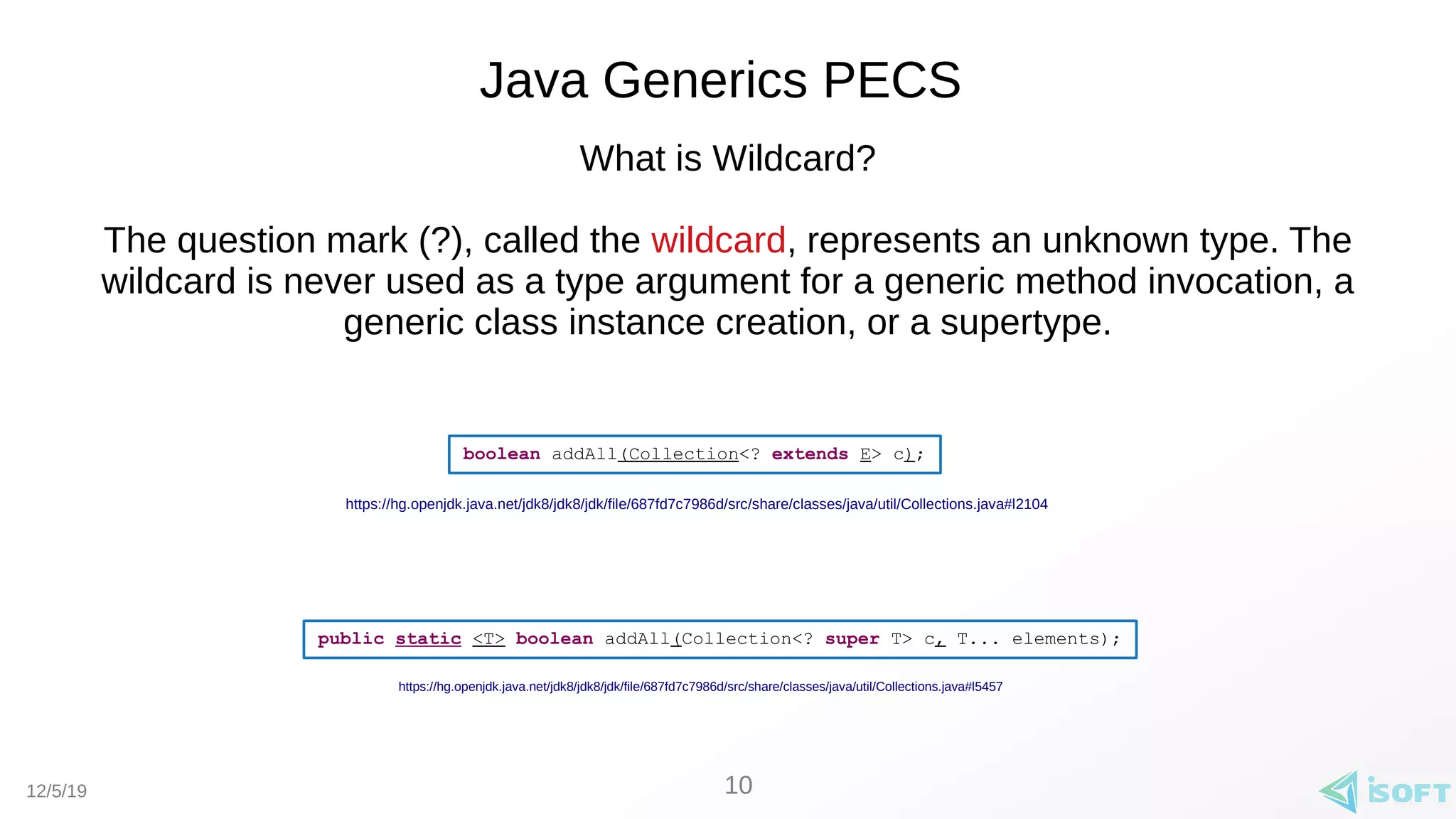 Java Generics PECS

What is Wildcard?

The question mark (?), called the wildcard, represents an unknown type. The wildcard is never used as a type argument for a generic method invocation, a generic class instance creation, or a supertype.

boolean addAll(Collection<? extends E> c);

https://hg.openjdk.java.net/jdk8/jdk8/jdk/file/687fd7c7986d/src/share/classes/java/util/Collections.java#l2104

public static <T> boolean addAll(Collection<? super T> c, T... elements);

https://hg.openjdk.java.net/jdk8/jdk8/jdk/file/687fd7c7986d/src/share/classes/java/util/Collections.java#l5457

12/5/19

10

iSOFT